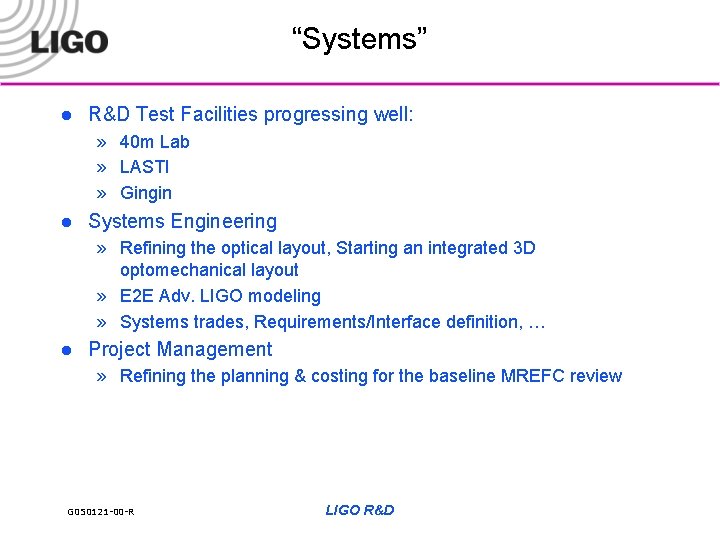 LIGO

“Systems”

● R&D Test Facilities progressing well:
» 40m Lab
» LASTI
» Gingin
● Systems Engineering
» Refining the optical layout, Starting an integrated 3D optomechanical layout
» E2E Adv. LIGO modeling
» Systems trades, Requirements/Interface definition, …
● Project Management
» Refining the planning & costing for the baseline MREFC review

G050121-00-R

LIGO R&D